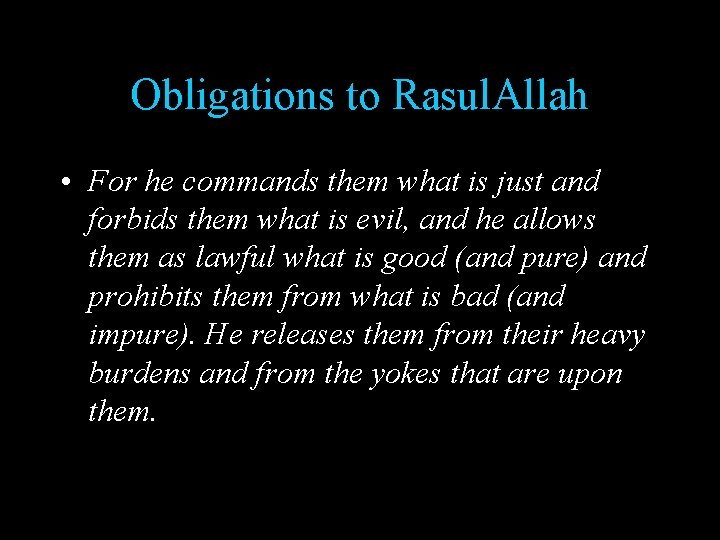 Obligations to RasulAllah

• For he commands them what is just and forbids them what is evil, and he allows them as lawful what is good (and pure) and prohibits them from what is bad (and impure). He releases them from their heavy burdens and from the yokes that are upon them.